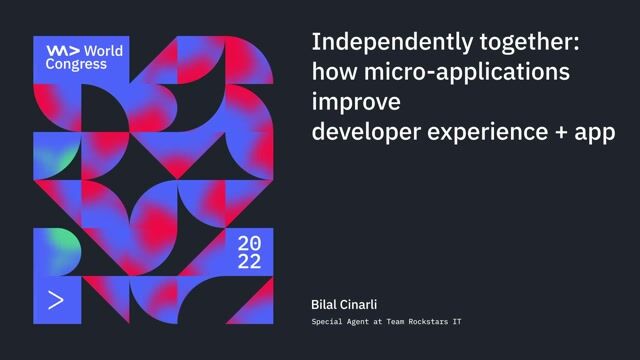 World Congress

20
22

>

Independently together: how micro-applications improve developer experience + app

Bilal Cinarli

Special Agent at Team Rockstars IT